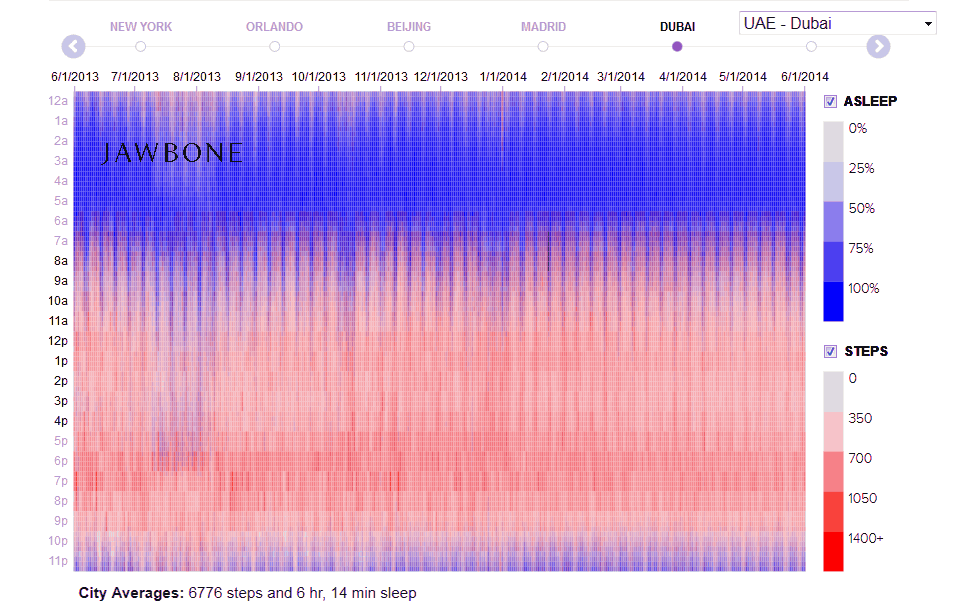 NEW YORK ORLANDO BEIJING MADRID DUBAI

UAE - Dubai

6/1/2013 7/1/2013 8/1/2013 9/1/2013 10/1/2013 11/1/2013 12/1/2013 1/1/2014 2/1/2014 3/1/2014 4/1/2014 5/1/2014 6/1/2014

12a
1a
2a
3a
4a
5a
6a
7a
8a
9a
10a
11a
12p
1p
2p
3p
4p
5p
6p
7p
8p
9p
10p
11p

JAWBONE

ASLEEP
0%
25%
50%
75%
100%

STEPS
0
350
700
1050
1400+

City Averages: 6776 steps and 6 hr, 14 min sleep